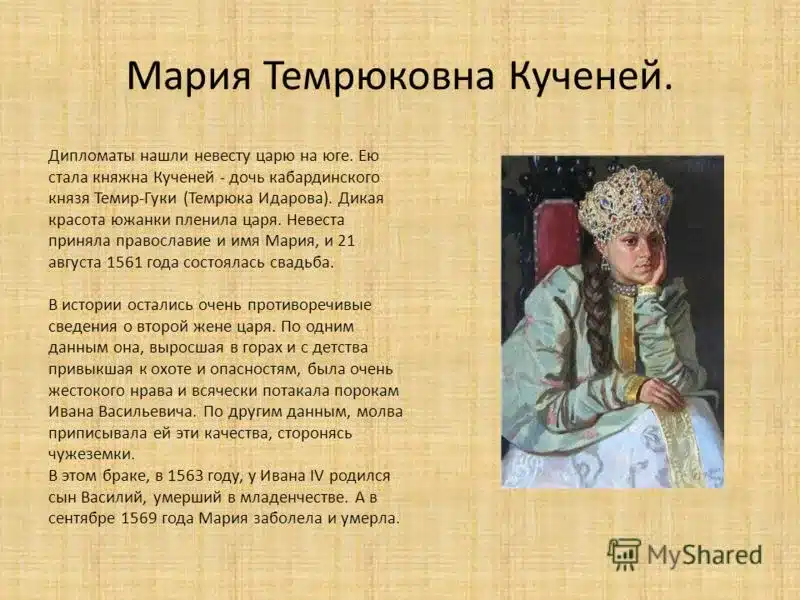 Мария Темрюковна Кученей.

Дипломаты нашли невесту царю на юге. Ею стала княжна Кученей - дочь кабардинского князя Темир-Гуки (Темрюка Идарова). Дикая красота южанки пленила царя. Невеста приняла православие и имя Мария, и 21 августа 1561 года состоялась свадьба.

В истории остались очень противоречивые сведения о второй жене царя. По одним данным она, выросшая в горах и с детства привыкшая к охоте и опасностям, была очень жестокого нрава и всячески потакала порокам Ивана Васильевича. По другим данным, молва приписывала ей эти качества, сторонясь чужеземки.
В этом браке, в 1563 году, у Ивана IV родился сын Василий, умерший в младенчестве. А в сентябре 1569 года Мария заболела и умерла.

MyShared